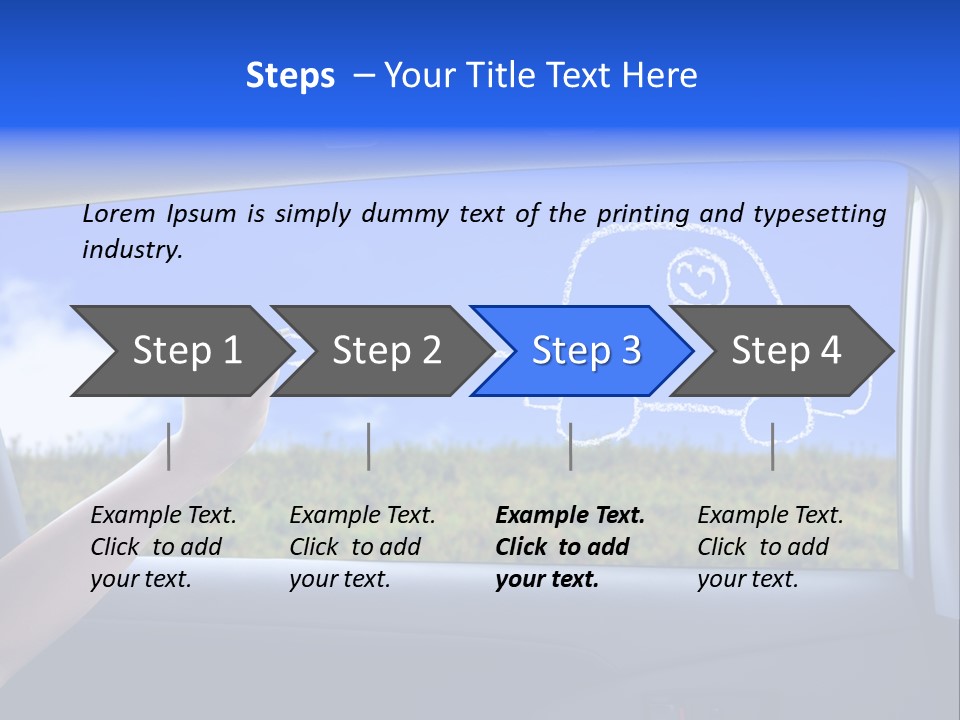 Steps – Your Title Text Here

Lorem Ipsum is simply dummy text of the printing and typesetting industry.

Step 1

Step 2

Step 3

Step 4

Example Text. Click to add your text.

Example Text. Click to add your text.

Example Text. Click to add your text.

Example Text. Click to add your text.